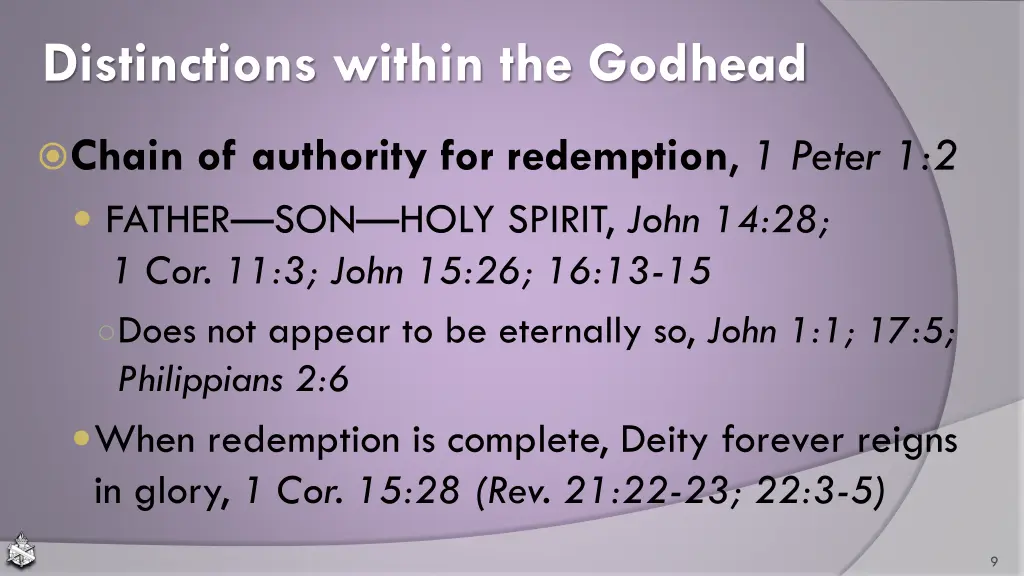 Distinctions within the Godhead

Chain of authority for redemption, 1 Peter 1:2

FATHER—SON—HOLY SPIRIT, John 14:28; 1 Cor. 11:3; John 15:26; 16:13-15

Does not appear to be eternally so, John 1:1; 17:5; Philippians 2:6

When redemption is complete, Deity forever reigns in glory, 1 Cor. 15:28 (Rev. 21:22-23; 22:3-5)

9